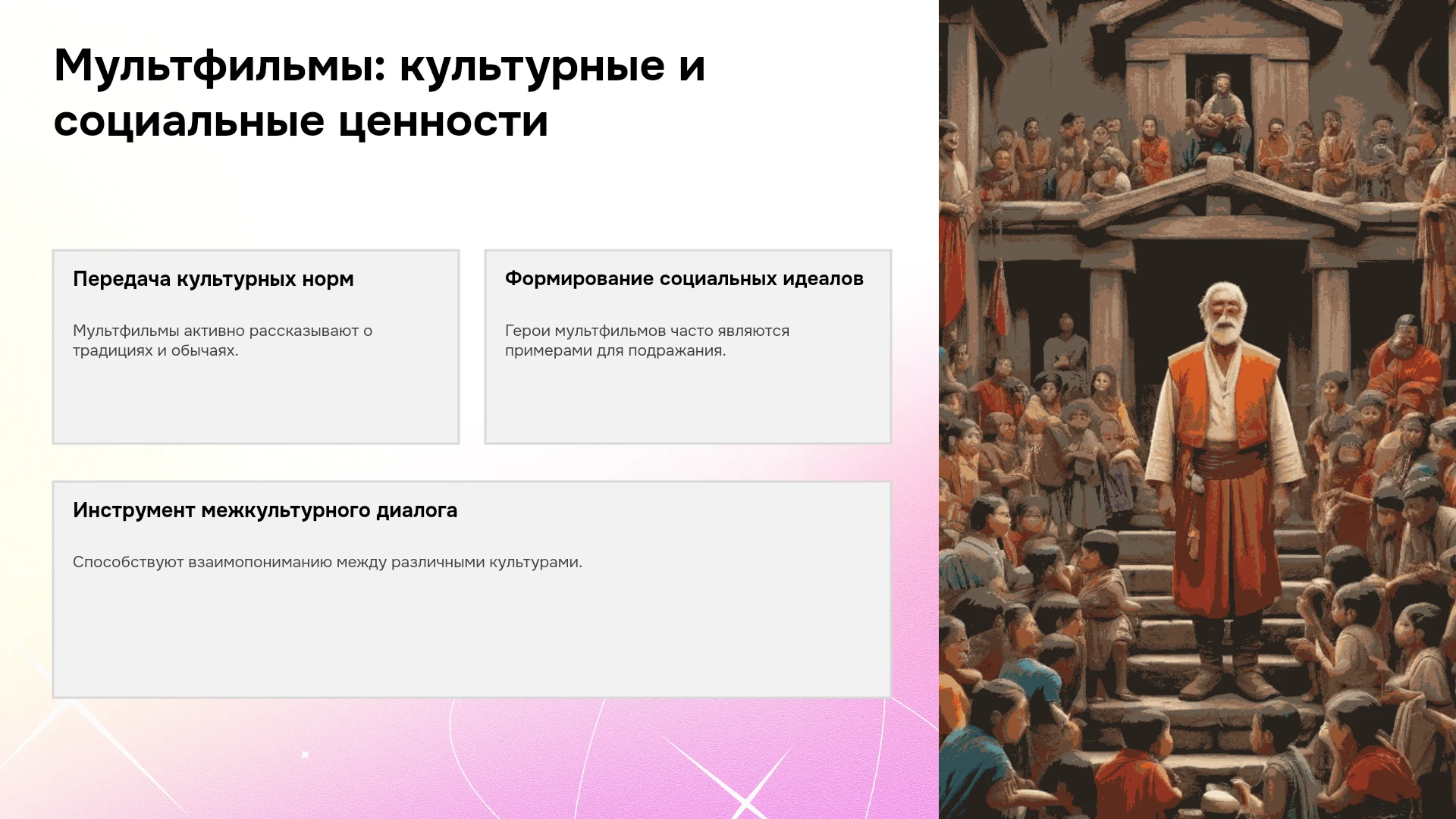 Мультфильмы: культурные и социальные ценности

Передача культурных норм

Мультфильмы активно рассказывают о традициях и обычаях.

Формирование социальных идеалов

Герои мультфильмов часто являются примерами для подражания.

Инструмент межкультурного диалога

Способствуют взаимопониманию между различными культурами.